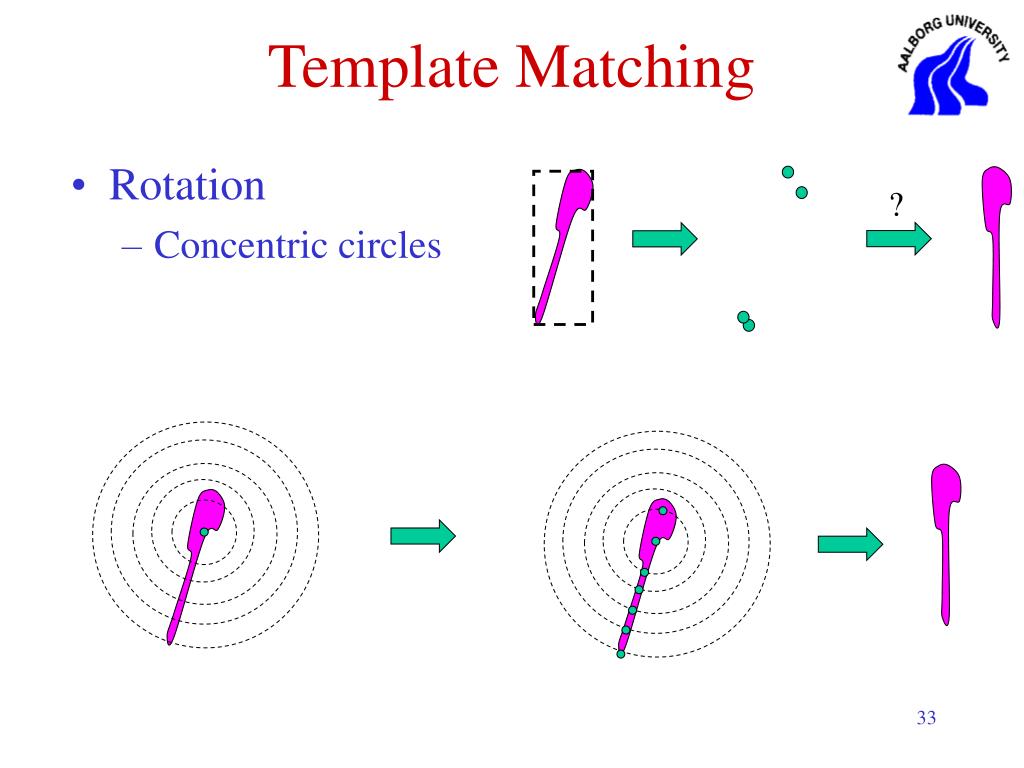 Template Matching

AALBORG UNIVERSITY

• Rotation
– Concentric circles

?

33